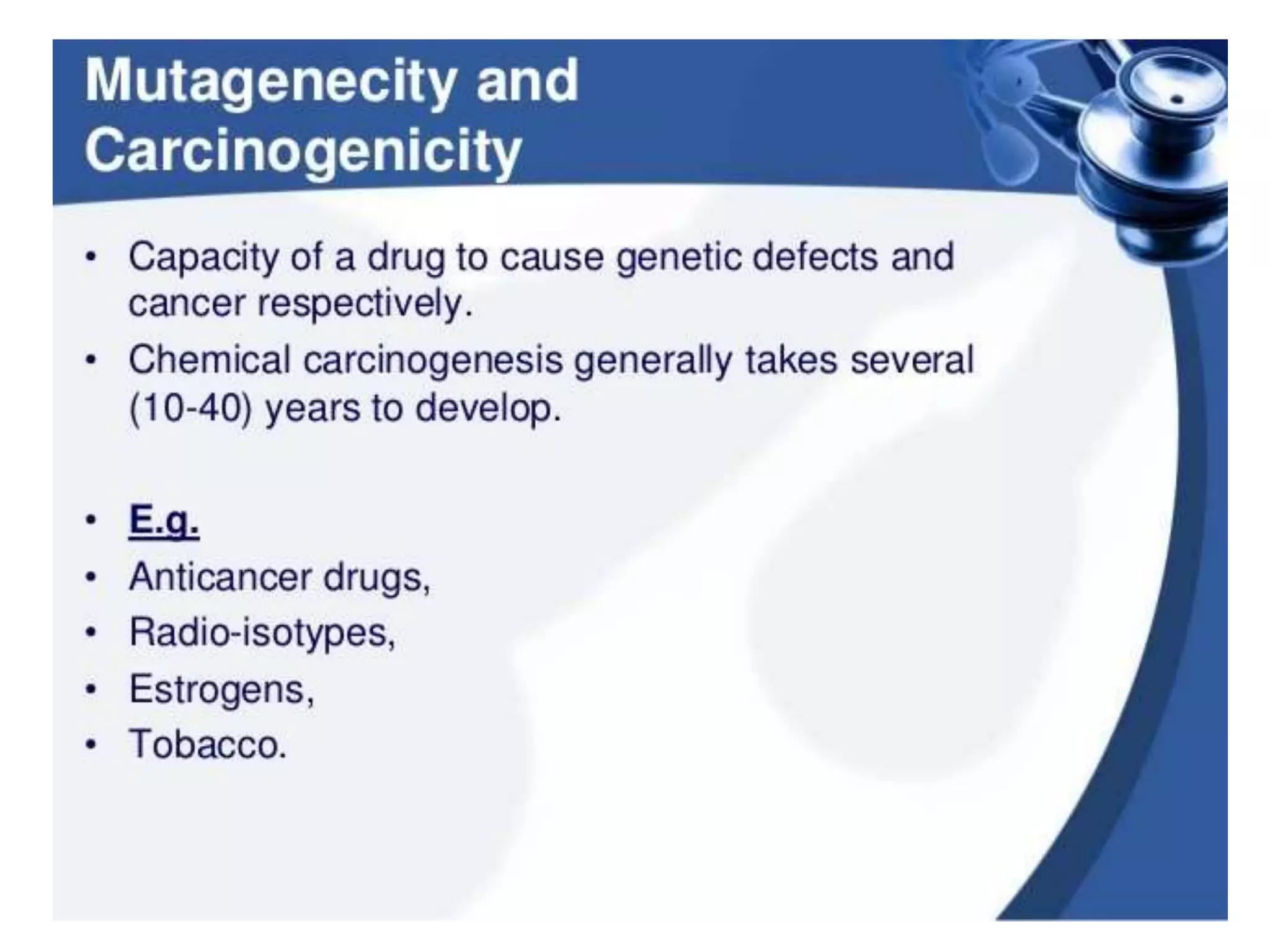 Mutagenecity and Carcinogenicity

• Capacity of a drug to cause genetic defects and cancer respectively.
• Chemical carcinogenesis generally takes several (10-40) years to develop.

• E.g.
• Anticancer drugs,
• Radio-isotypes,
• Estrogens,
• Tobacco.